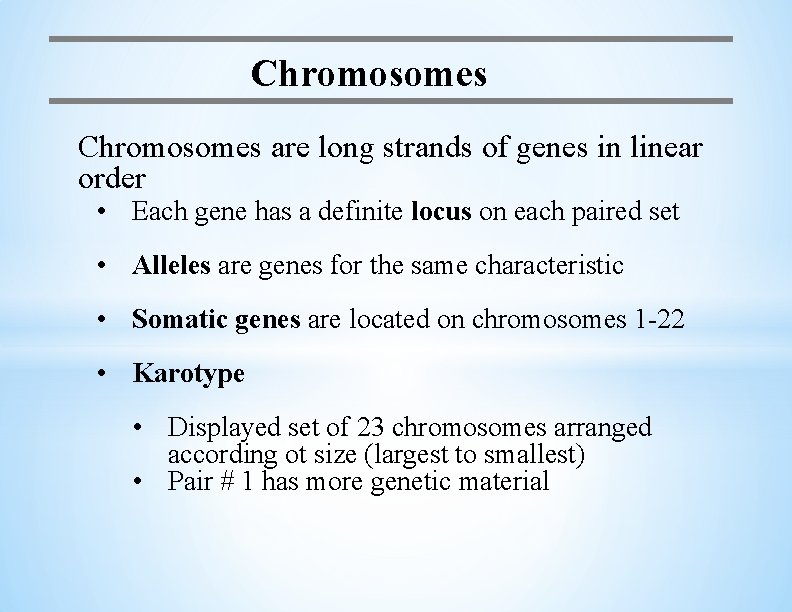 Chromosomes

Chromosomes are long strands of genes in linear order

• Each gene has a definite locus on each paired set

• Alleles are genes for the same characteristic

• Somatic genes are located on chromosomes 1-22

• Karotype

• Displayed set of 23 chromosomes arranged according ot size (largest to smallest)
• Pair # 1 has more genetic material